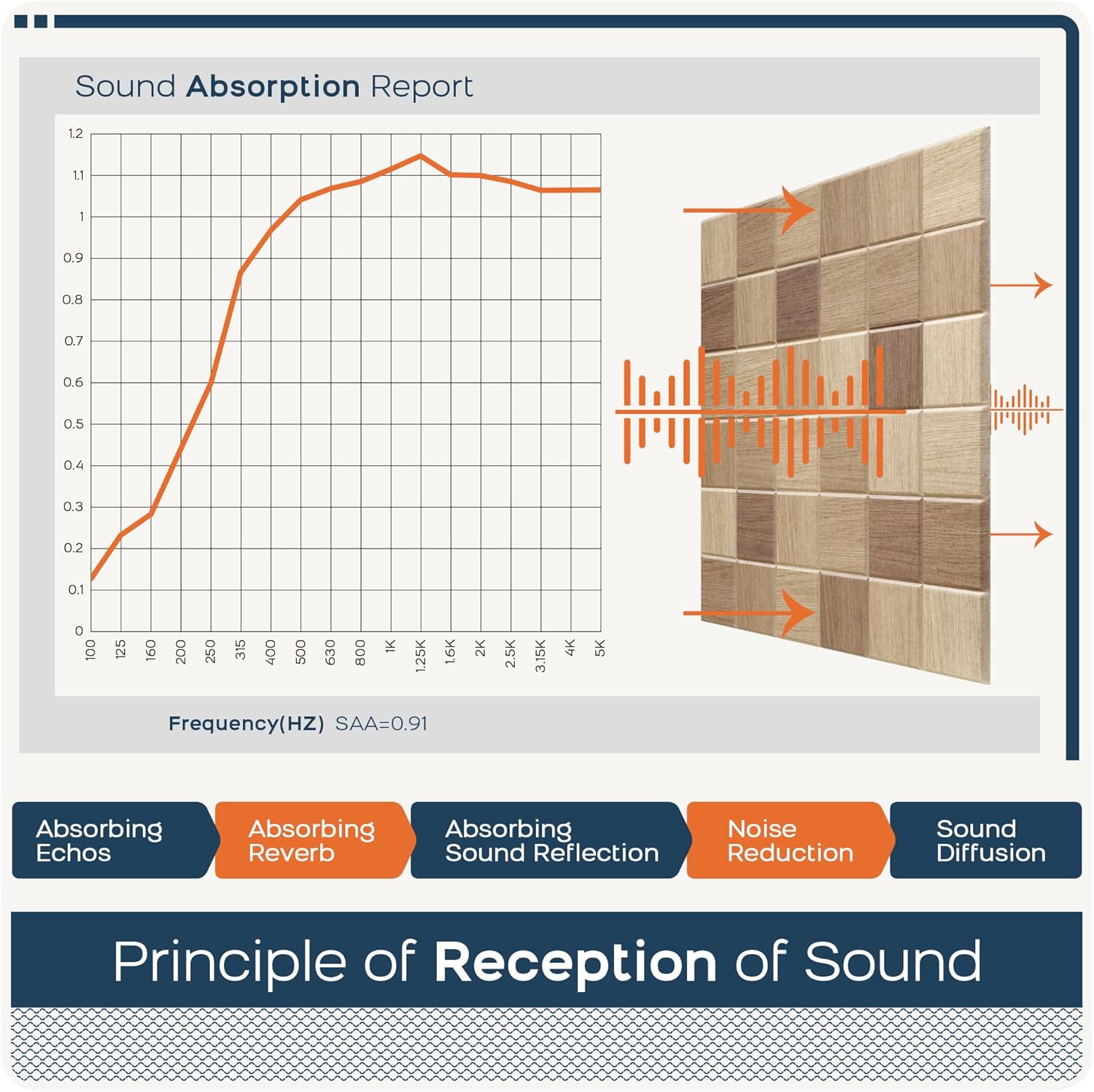 Sound Absorption Report

1.2
1.1
1
0.9
0.8
0.7
0.6
0.5
0.4
0.3
0.2
0.1
0

100 125 160 200 250 315 400 500 630 800 1K 1.25K 1.6K 2K 2.5K 3.15K 4K 5K

Frequency(HZ) SAA=0.91

Absorbing Echos

Absorbing Reverb

Absorbing Sound Reflection

Noise Reduction

Sound Diffusion

Principle of Reception of Sound